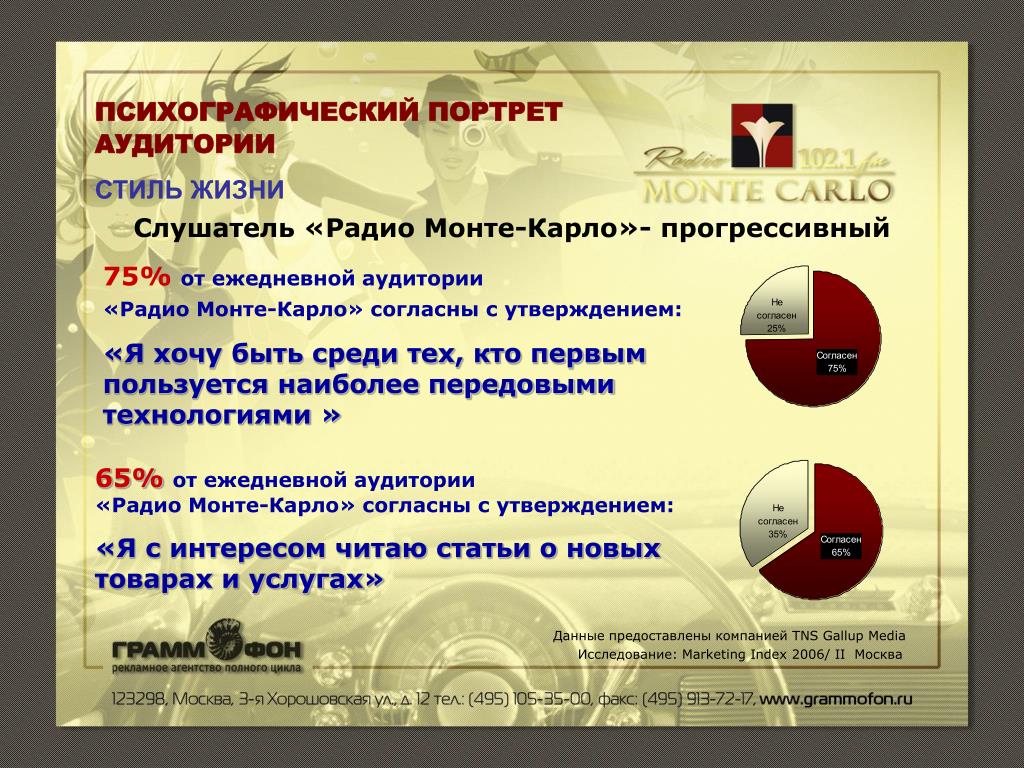 ПСИХОГРАФИЧЕСКИЙ ПОРТРЕТ АУДИТОРИИ

Radio 102.1 fm
MONTE CARLO

СТИЛЬ ЖИЗНИ

Слушатель «Радио Монте-Карло»- прогрессивный

75% от ежедневной аудитории «Радио Монте-Карло» согласны с утверждением:

«Я хочу быть среди тех, кто первым пользуется наиболее передовыми технологиями »

Не согласен 25%
Согласен 75%

65% от ежедневной аудитории «Радио Монте-Карло» согласны с утверждением:

«Я с интересом читаю статьи о новых товарах и услугах»

Не согласен 35%
Согласен 65%

ГРАММОФОН
рекламное агентство полного цикла

Данные предоставлены компанией TNS Gallup Media
Исследование: Marketing Index 2006/ II Москва

123298, Москва, 3-я Хорошовская ул., д. 12 тел.: (495) 105-35-00, факс: (495) 913-72-17, www.grammofon.ru